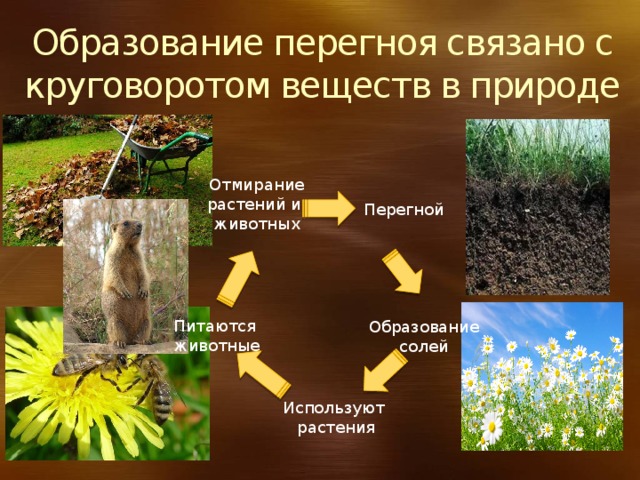 Образование перегноя связано с круговоротом веществ в природе

Отмирание растений и животных

Перегной

Образование солей

Используют растения

Питаются животные